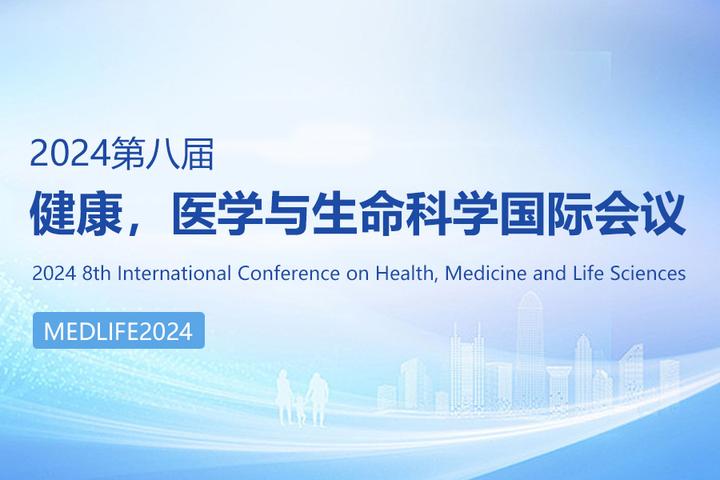 2024第八届

健康，医学与生命科学国际会议

2024 8th International Conference on Health, Medicine and Life Sciences

MEDLIFE2024